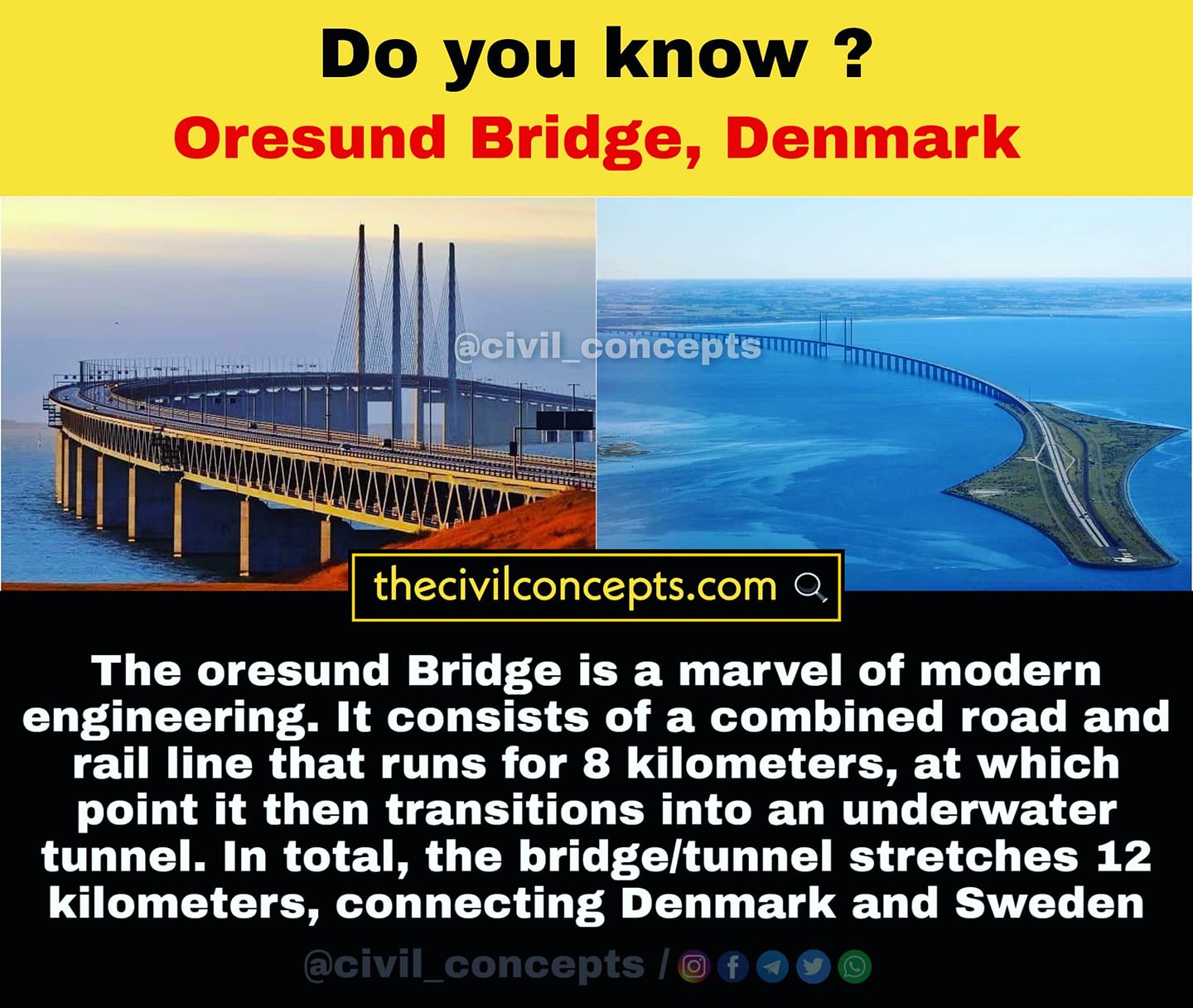 Do you know ?
Oresund Bridge, Denmark

@civil_concepts

thecivilconcepts.com

The oresund Bridge is a marvel of modern engineering. It consists of a combined road and rail line that runs for 8 kilometers, at which point it then transitions into an underwater tunnel. In total, the bridge/tunnel stretches 12 kilometers, connecting Denmark and Sweden

@civil_concepts /